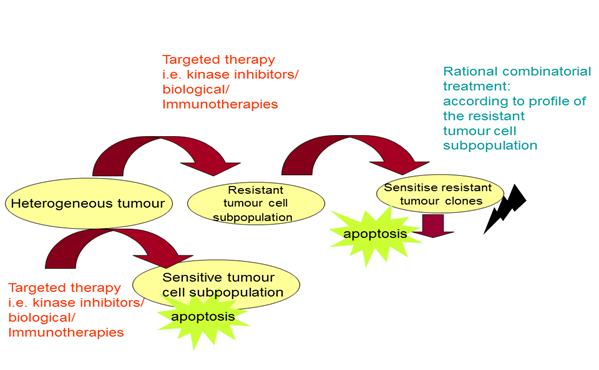 Targeted therapy
i.e. kinase inhibitors/
biological/
Immunotherapies

Rational combinatorial treatment:
according to profile of the resistant tumour cell subpopulation

Heterogeneous tumour

Resistant tumour cell subpopulation

Sensitise resistant tumour clones

apoptosis

Sensitive tumour cell subpopulation

apoptosis

Targeted therapy
i.e. kinase inhibitors/
biological/
Immunotherapies